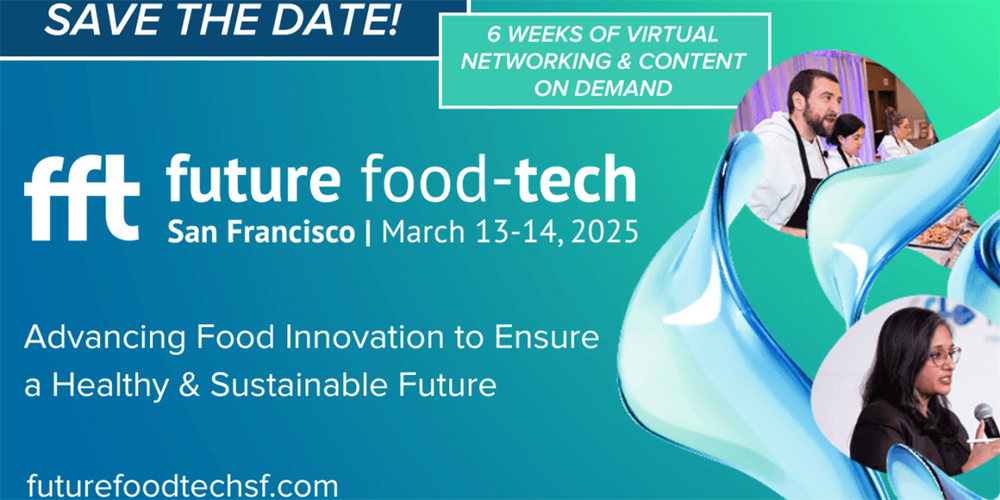 SAVE THE DATE!

6 WEEKS OF VIRTUAL NETWORKING & CONTENT ON DEMAND

fft future food-tech

San Francisco | March 13-14, 2025

Advancing Food Innovation to Ensure a Healthy & Sustainable Future

futurefoodtechsf.com